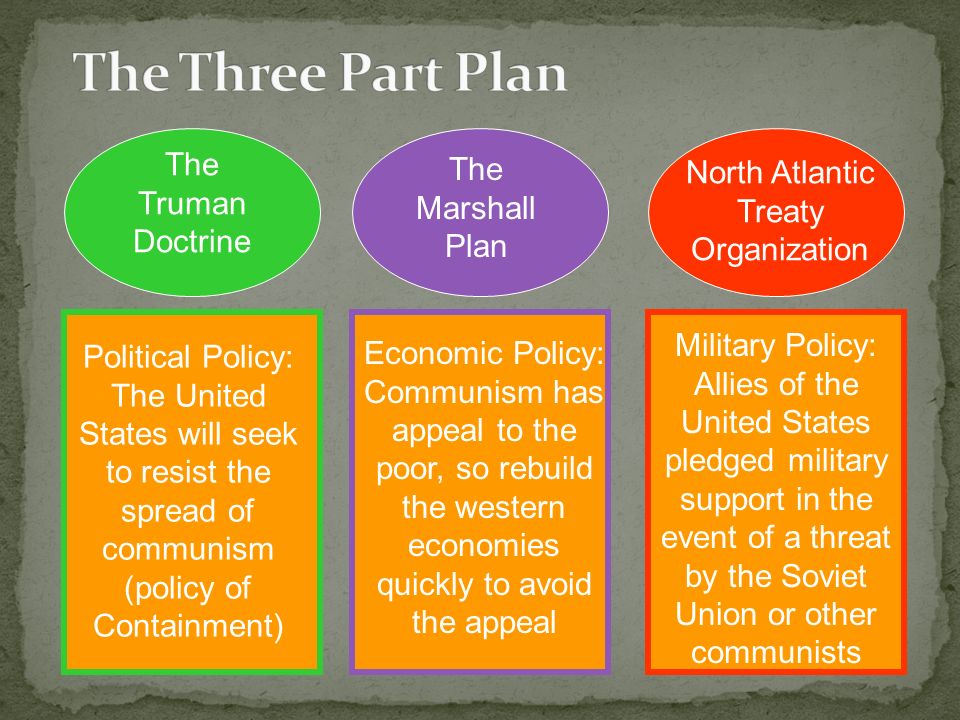 The Three Part Plan

The Truman Doctrine

The Marshall Plan

North Atlantic Treaty Organization

Political Policy: The United States will seek to resist the spread of communism (policy of Containment)

Economic Policy: Communism has appeal to the poor, so rebuild the western economies quickly to avoid the appeal

Military Policy: Allies of the United States pledged military support in the event of a threat by the Soviet Union or other communists